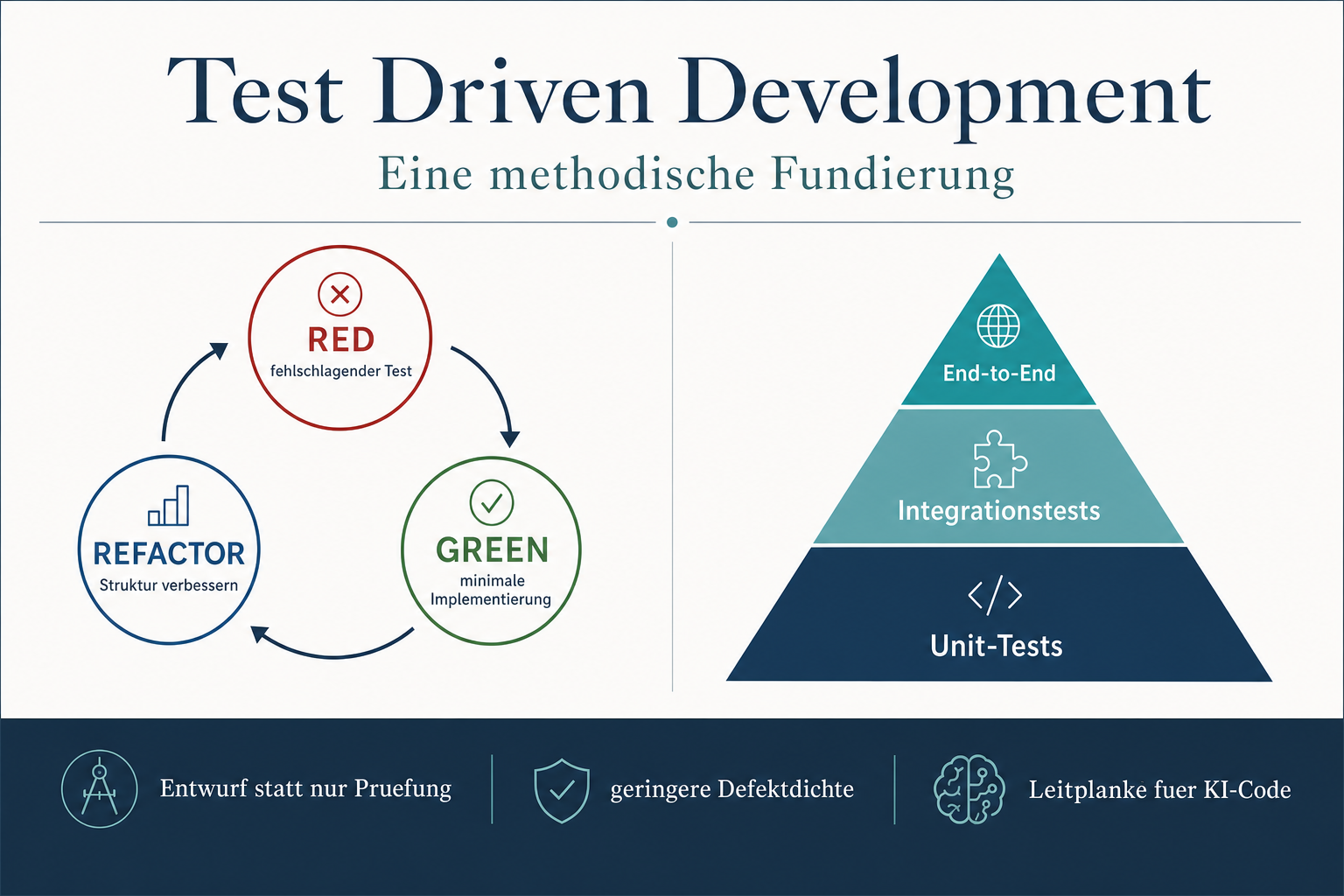 Test Driven Development

Eine methodische Fundierung

RED
fehlschlagender Test

GREEN
minimale Implementierung

REFACTOR
Struktur verbessern

End-to-End

Integrationstests

</>

Unit-Tests

Entwurf statt nur Pruefung

geringere Defektdichte

Leitplanke fuer KI-Code